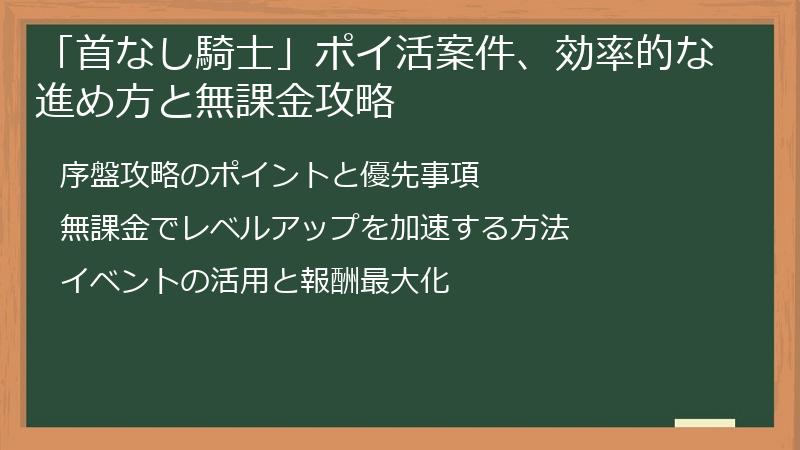 「首なし騎士」ポイ活案件、効率的な進め方と無課金攻略

序盤攻略のポイントと優先事項

無課金でレベルアップを加速する方法

イベントの活用と報酬最大化